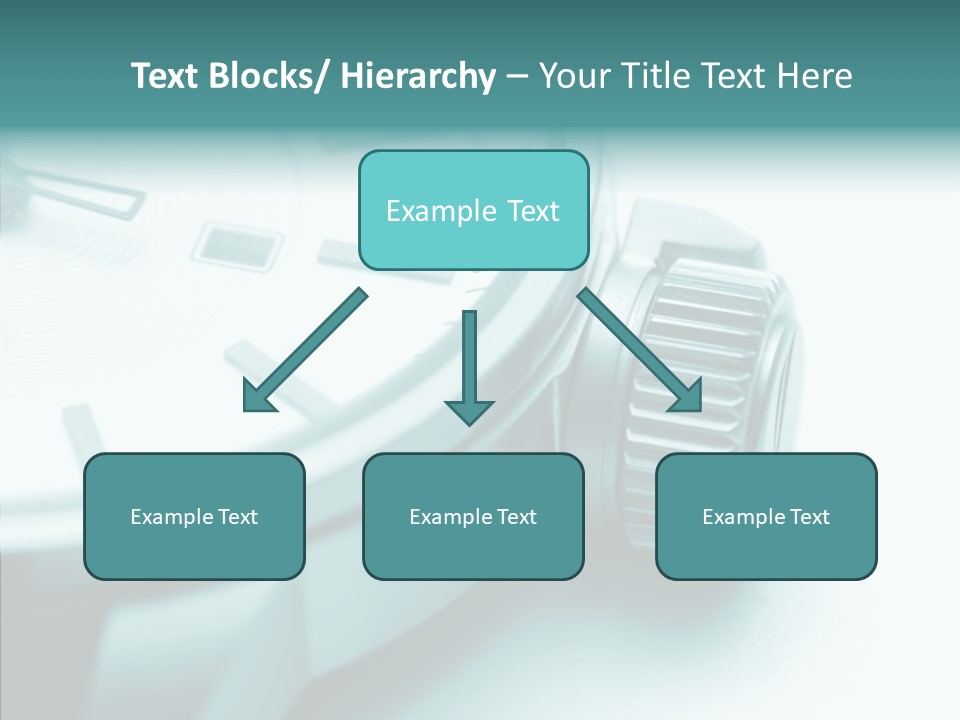 Text Blocks/ Hierarchy – Your Title Text Here

Example Text

Example Text

Example Text

Example Text